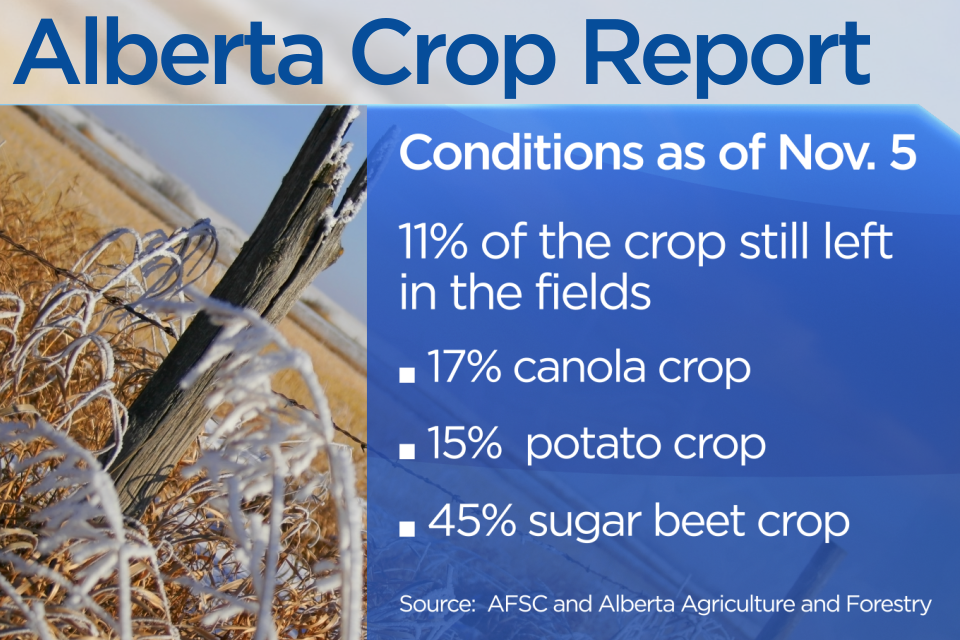 Alberta Crop Report

Conditions as of Nov. 5

11% of the crop still left in the fields

▪ 17% canola crop

▪ 15% potato crop

▪ 45% sugar beet crop

Source: AFSC and Alberta Agriculture and Forestry